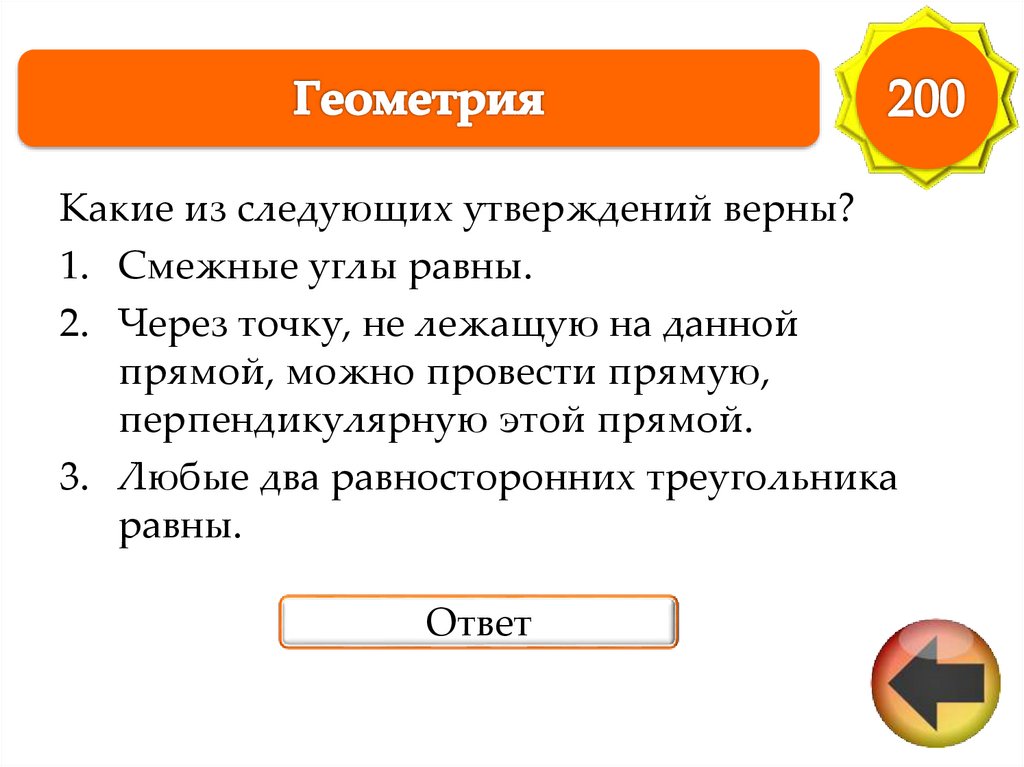 Геометрия

200

Какие из следующих утверждений верны?

1. Смежные углы равны.

2. Через точку, не лежащую на данной прямой, можно провести прямую, перпендикулярную этой прямой.

3. Любые два равносторонних треугольника равны.

Ответ